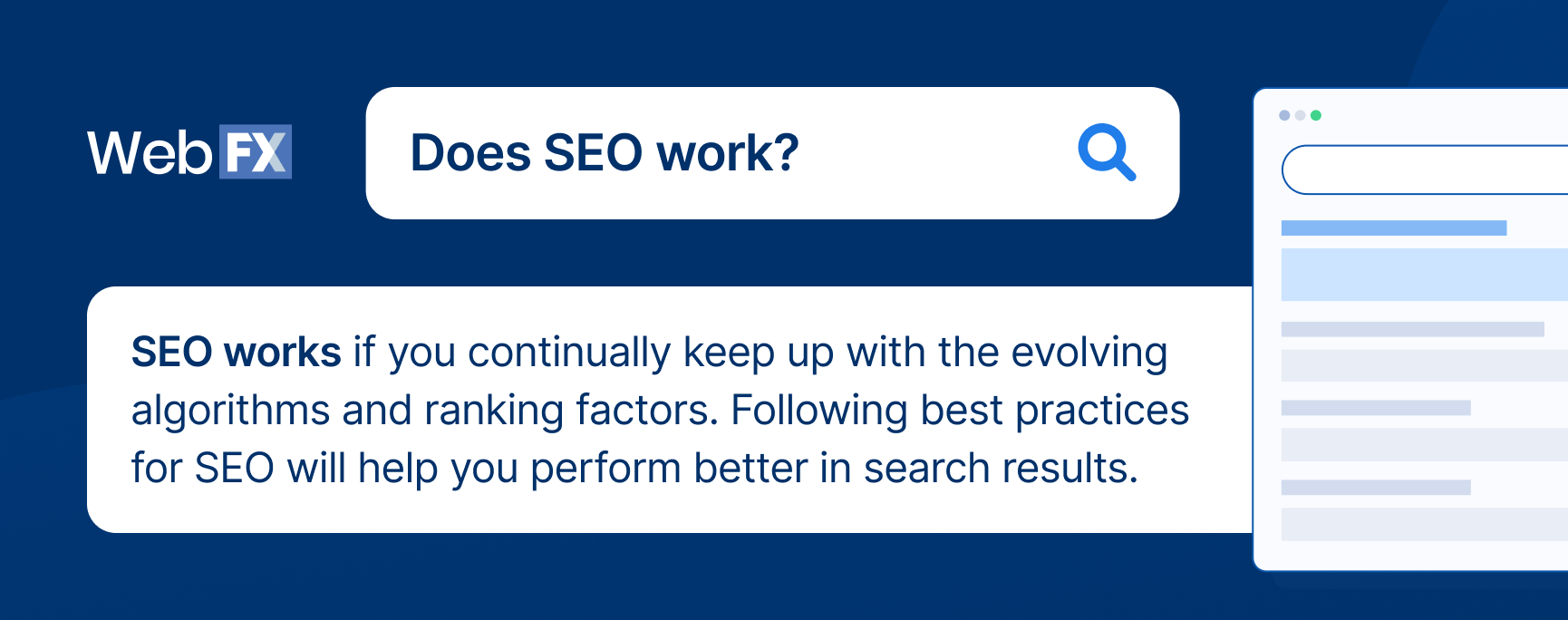 WebFX

Does SEO work?

SEO works if you continually keep up with the evolving algorithms and ranking factors. Following best practices for SEO will help you perform better in search results.